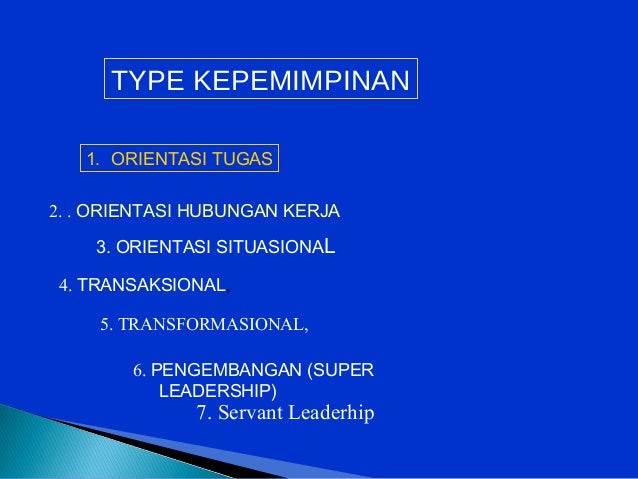 TYPE KEPEMIMPINAN

1. ORIENTASI TUGAS

2. . ORIENTASI HUBUNGAN KERJA

3. ORIENTASI SITUASIONAL

4. TRANSAKSIONAL,

5. TRANSFORMASIONAL,

6. PENGEMBANGAN (SUPER LEADERSHIP)

7. Servant Leaderhip